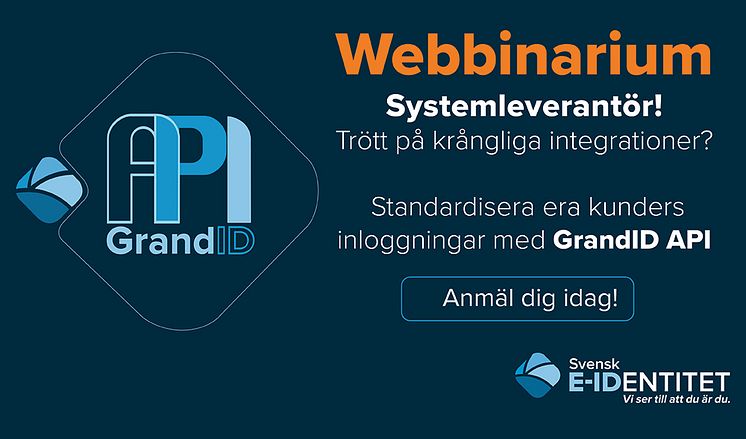 API
GrandID

Webbinarium

Systemleverantör!
Trött på krångliga integrationer?

Standardisera era kunders inloggningar med GrandID API

Anmäl dig idag!

Svensk
E-IDENTITET
Vi ser till att du är du.